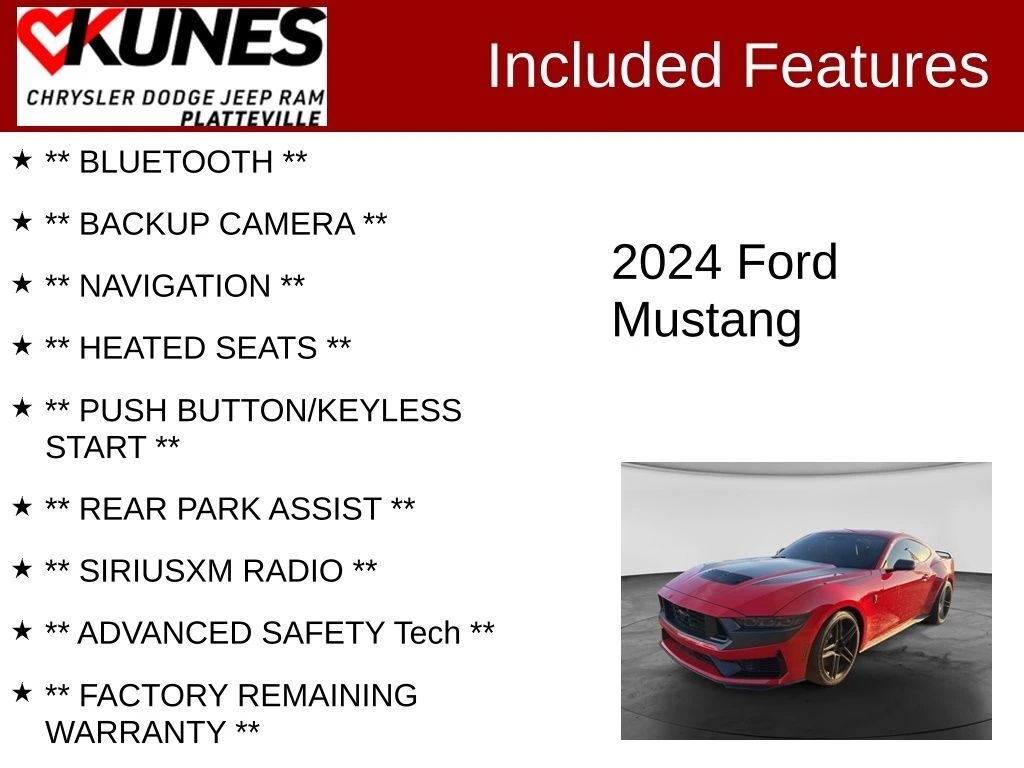 KUNES
CHRYSLER DODGE JEEP RAM
PLATTEVILLE

Included Features

★ ** BLUETOOTH **

★ ** BACKUP CAMERA **

★ ** NAVIGATION **

★ ** HEATED SEATS **

★ ** PUSH BUTTON/KEYLESS START **

★ ** REAR PARK ASSIST **

★ ** SIRIUSXM RADIO **

★ ** ADVANCED SAFETY Tech **

★ ** FACTORY REMAINING WARRANTY **

2024 Ford Mustang